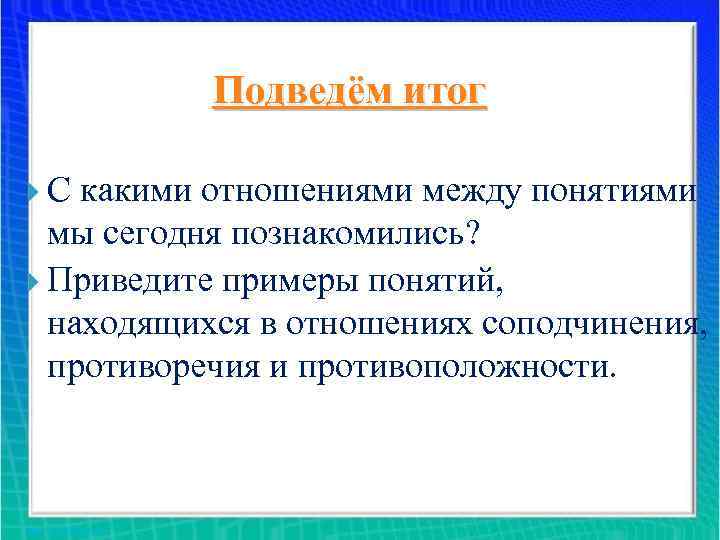 Подведём итог

С какими отношениями между понятиями мы сегодня познакомились?

Приведите примеры понятий, находящихся в отношениях соподчинения, противоречия и противоположности.